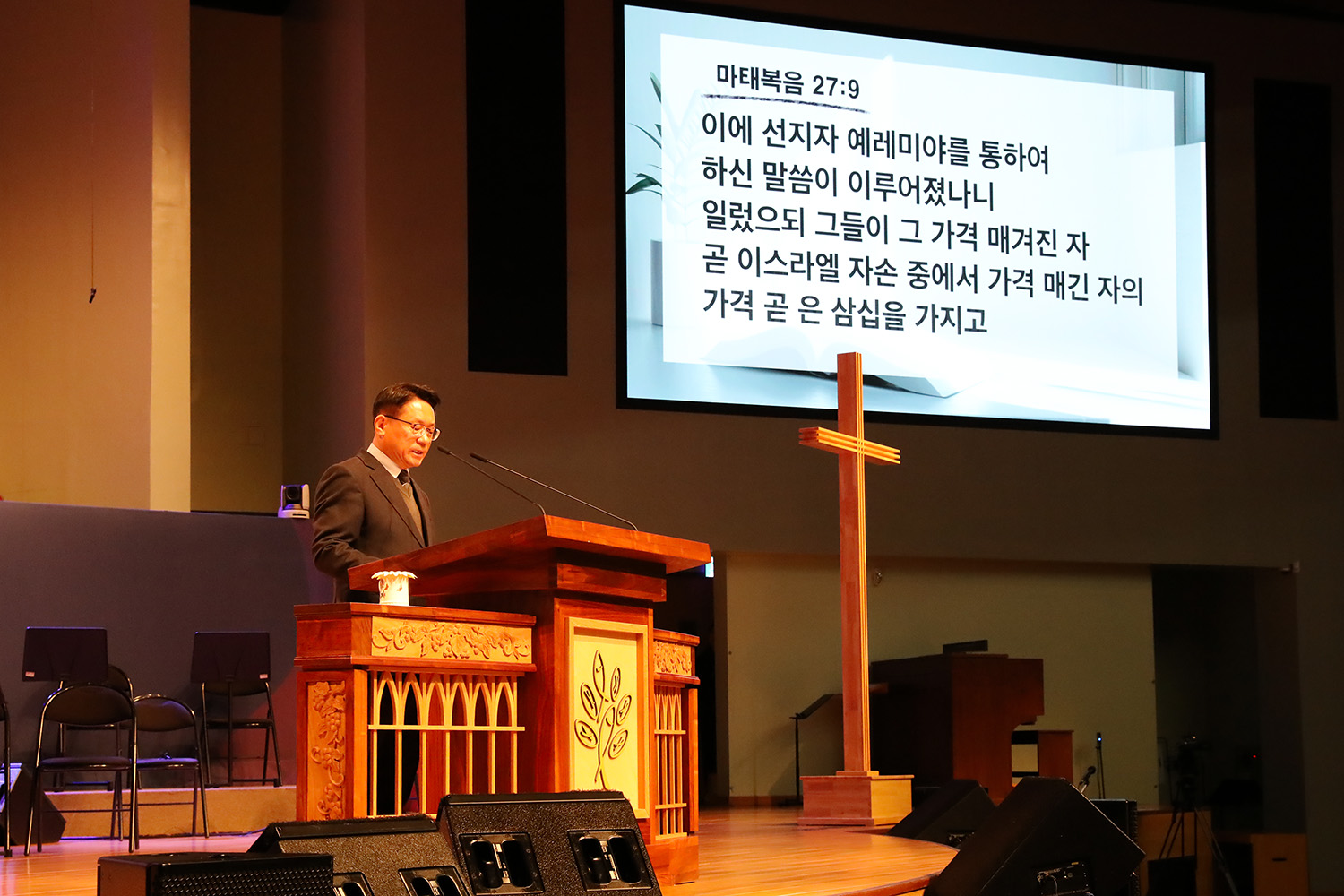 마태복음 27:9

이에 선지자 예레미야를 통하여 하신 말씀이 이루어졌나니 일렀으되 그들이 그 가격 매겨진 자 곧 이스라엘 자손 중에서 가격 매긴 자의 가격 곧 은 삼십을 가지고